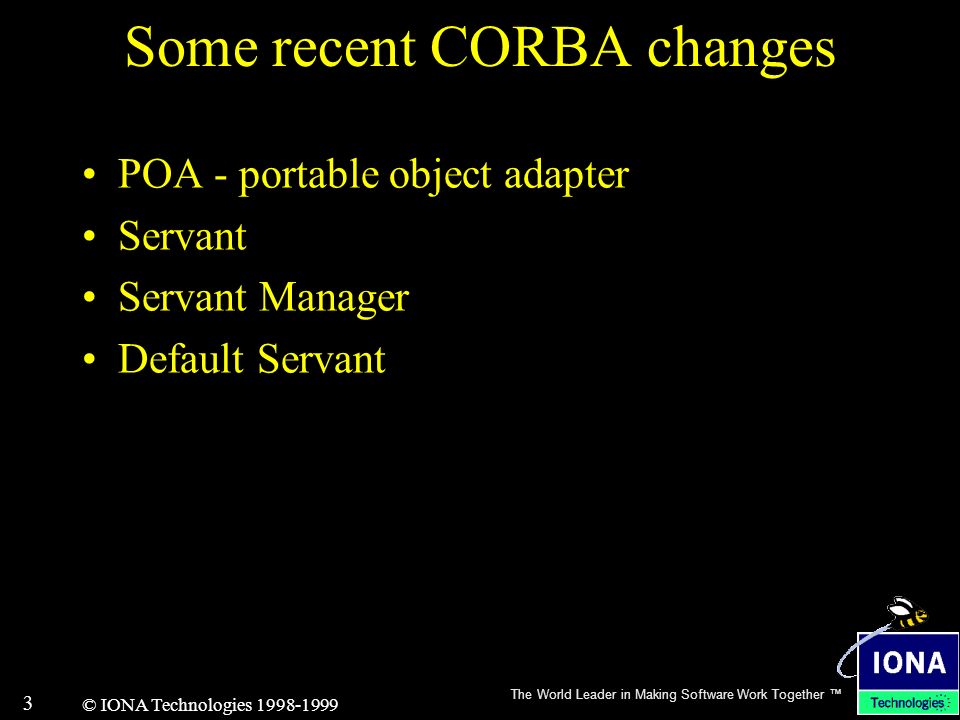 Some recent CORBA changes

• POA - portable object adapter
• Servant
• Servant Manager
• Default Servant

3 © IONA Technologies 1998-1999

The World Leader in Making Software Work Together ™

IONA
Technologies